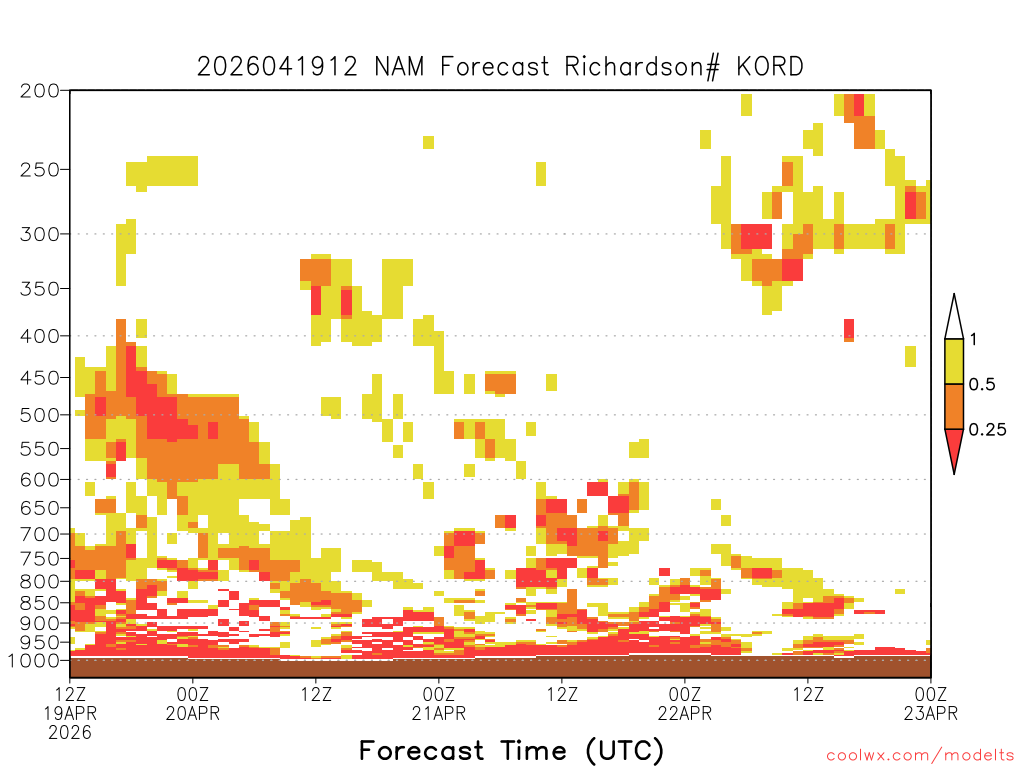 2026041912 NAM Forecast Richardson# KORD

200
250
300
350
400
450
500
550
600
650
700
750
800
850
900
950
1000

1
0.5
0.25

12Z 19APR 2026
00Z 20APR
12Z
00Z 21APR
12Z
00Z 22APR
12Z
00Z 23APR

Forecast Time (UTC)

coolwx.com/modelts